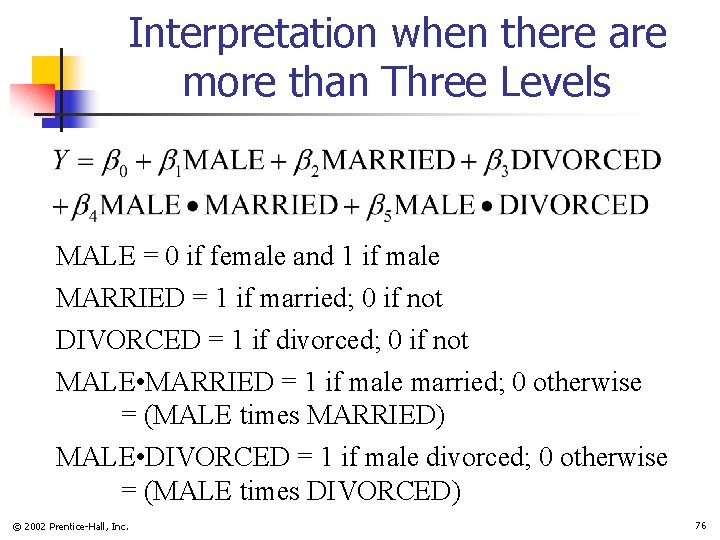 Interpretation when there are more than Three Levels

$Y = \beta_0 + \beta_1 \text{MALE} + \beta_2 \text{MARRIED} + \beta_3 \text{DIVORCED}$
$+ \beta_4 \text{MALE} \bullet \text{MARRIED} + \beta_5 \text{MALE} \bullet \text{DIVORCED}$

MALE = 0 if female and 1 if male

MARRIED = 1 if married; 0 if not

DIVORCED = 1 if divorced; 0 if not

MALE•MARRIED = 1 if male married; 0 otherwise
= (MALE times MARRIED)

MALE•DIVORCED = 1 if male divorced; 0 otherwise
= (MALE times DIVORCED)

© 2002 Prentice-Hall, Inc.

76